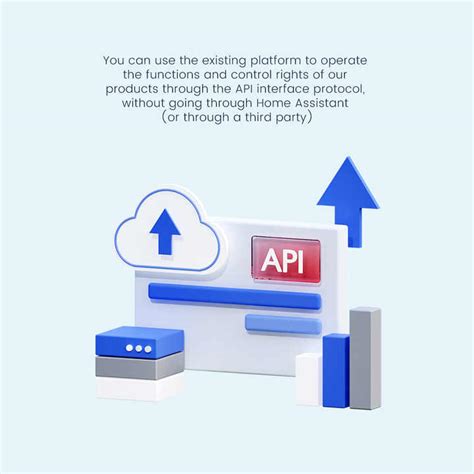 You can use the existing platform to operate the functions and control rights of our products through the API interface protocol, without going through Home Assistant (or through a third party)

API